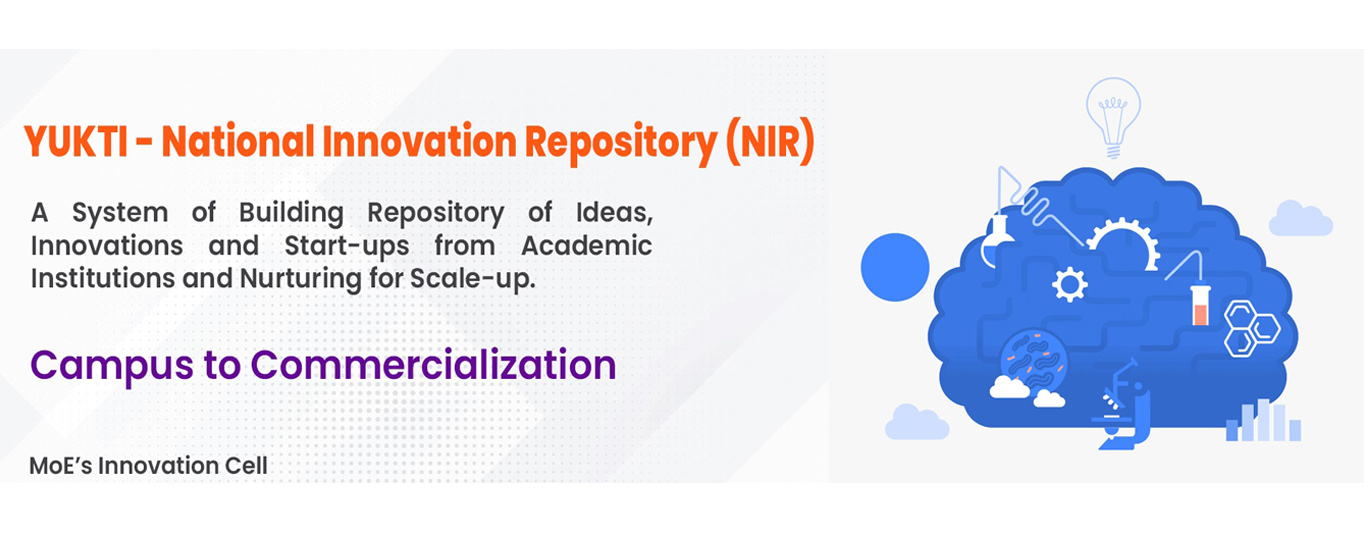 YUKTI - National Innovation Repository (NIR)

A System of Building Repository of Ideas, Innovations and Start-ups from Academic Institutions and Nurturing for Scale-up.

Campus to Commercialization

MoE's Innovation Cell